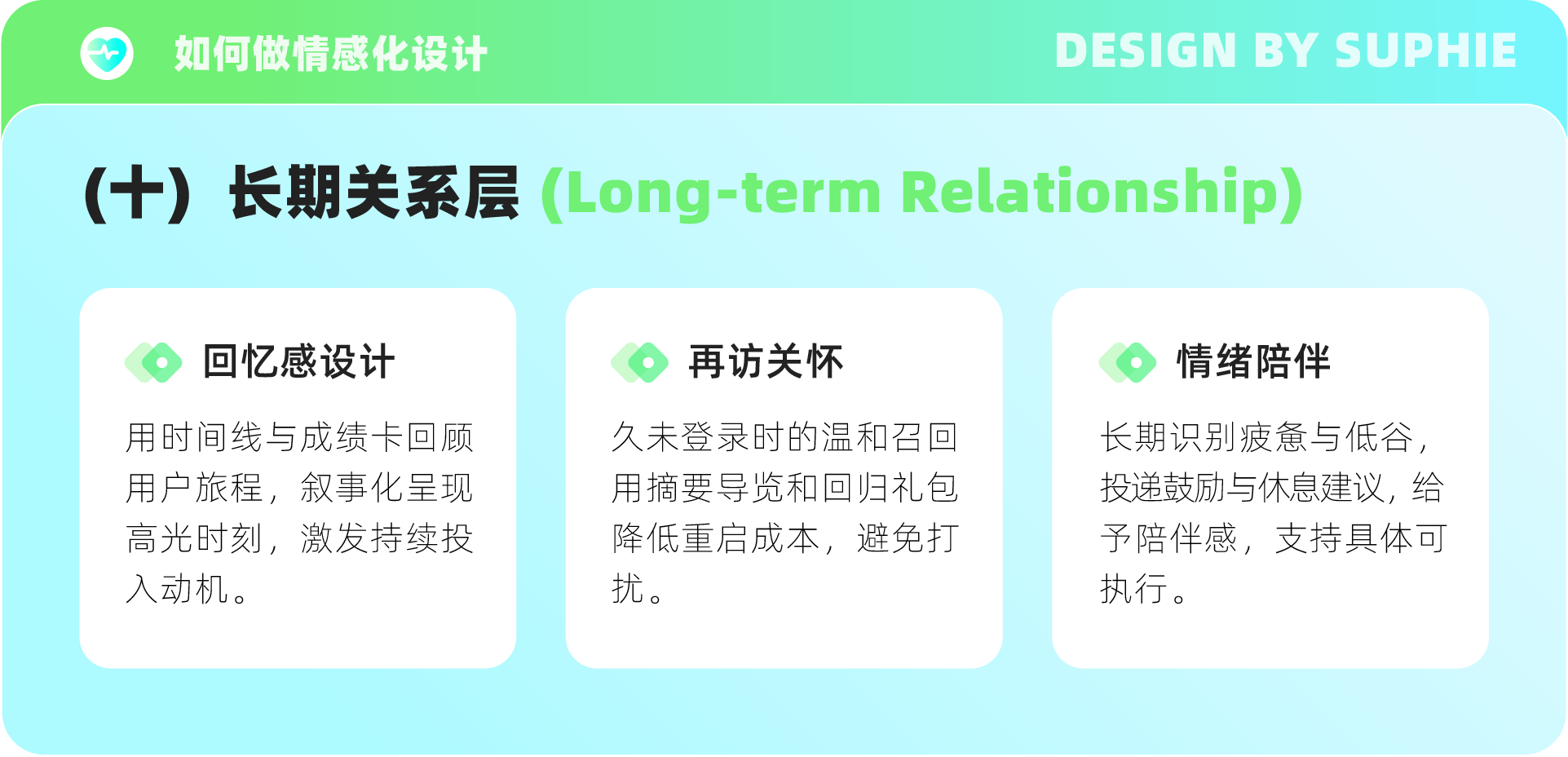 如何做情感化设计

DESIGN BY SUPHIE

(十) 长期关系层 (Long-term Relationship)

回忆感设计

用时间线与成绩卡回顾用户旅程，叙事化呈现高光时刻，激发持续投入动机。

再访关怀

久未登录时的温和召回用摘要导览和回归礼包降低重启成本，避免打扰。

情绪陪伴

长期识别疲惫与低谷，投递鼓励与休息建议，给予陪伴感，支持具体可执行。